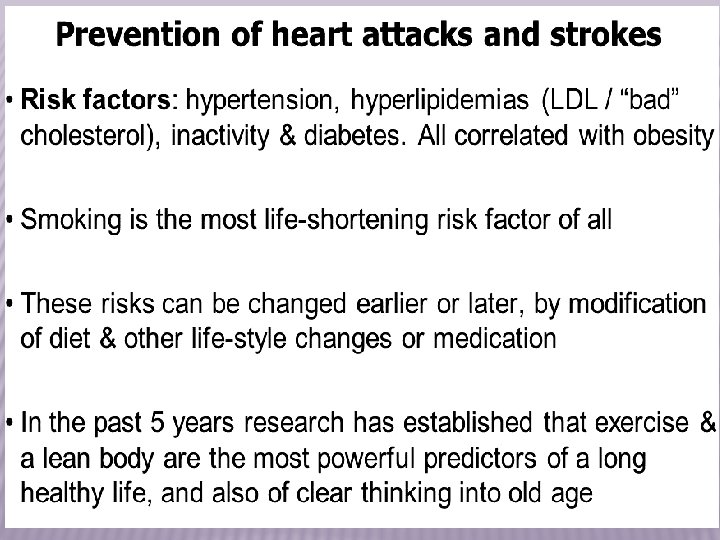 Prevention of heart attacks and strokes

• Risk factors: hypertension, hyperlipidemias (LDL / “bad” cholesterol), inactivity & diabetes. All correlated with obesity

• Smoking is the most life-shortening risk factor of all

• These risks can be changed earlier or later, by modification of diet & other life-style changes or medication

• In the past 5 years research has established that exercise & a lean body are the most powerful predictors of a long healthy life, and also of clear thinking into old age